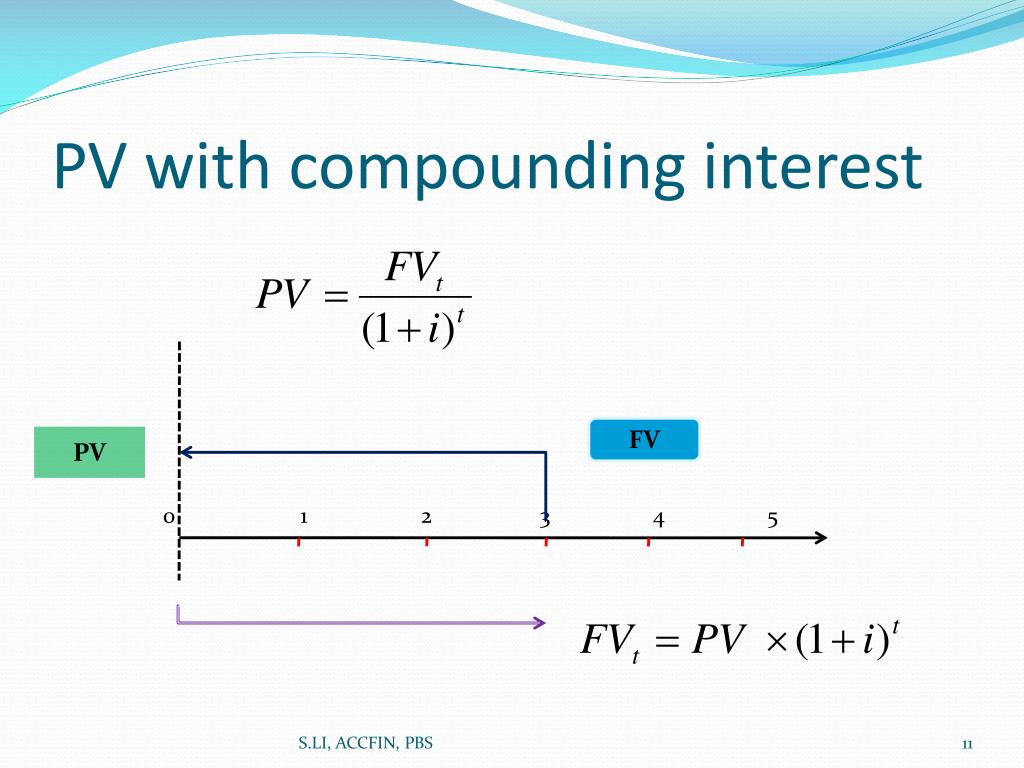 PV with compounding interest

$PV = \frac{FV_t}{(1+i)^t}$

PV

FV

0 1 2 3 4 5

$FV_t = PV \times (1+i)^t$

S.LI, ACCFIN, PBS

11